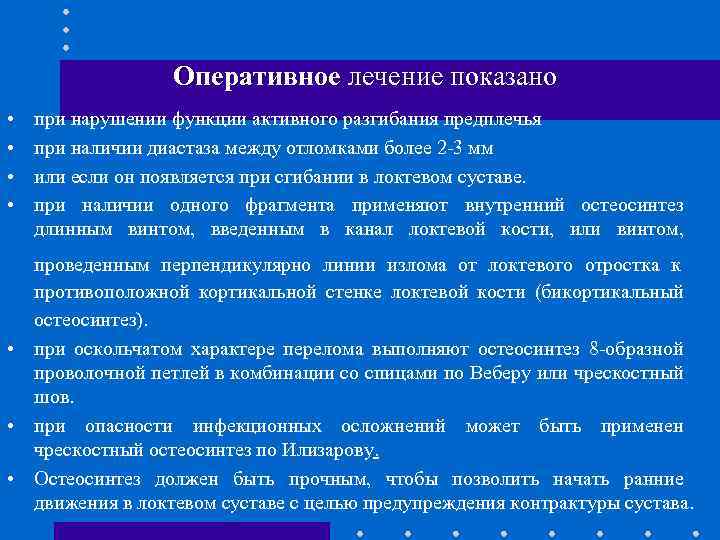 Оперативное лечение показано

• при нарушении функции активного разгибания предплечья
• при наличии диастаза между отломками более 2-3 мм
• или если он появляется при сгибании в локтевом суставе.
• при наличии одного фрагмента применяют внутренний остеосинтез длинным винтом, введенным в канал локтевой кости, или винтом, проведенным перпендикулярно линии излома от локтевого отростка к противоположной кортикальной стенке локтевой кости (бикортикальный остеосинтез).
• при оскольчатом характере перелома выполняют остеосинтез 8-образной проволочной петлей в комбинации со спицами по Веберу или чрескостный шов.
• при опасности инфекционных осложнений может быть применен чрескостный остеосинтез по Илизарову.
• Остеосинтез должен быть прочным, чтобы позволить начать ранние движения в локтевом суставе с целью предупреждения контрактуры сустава.